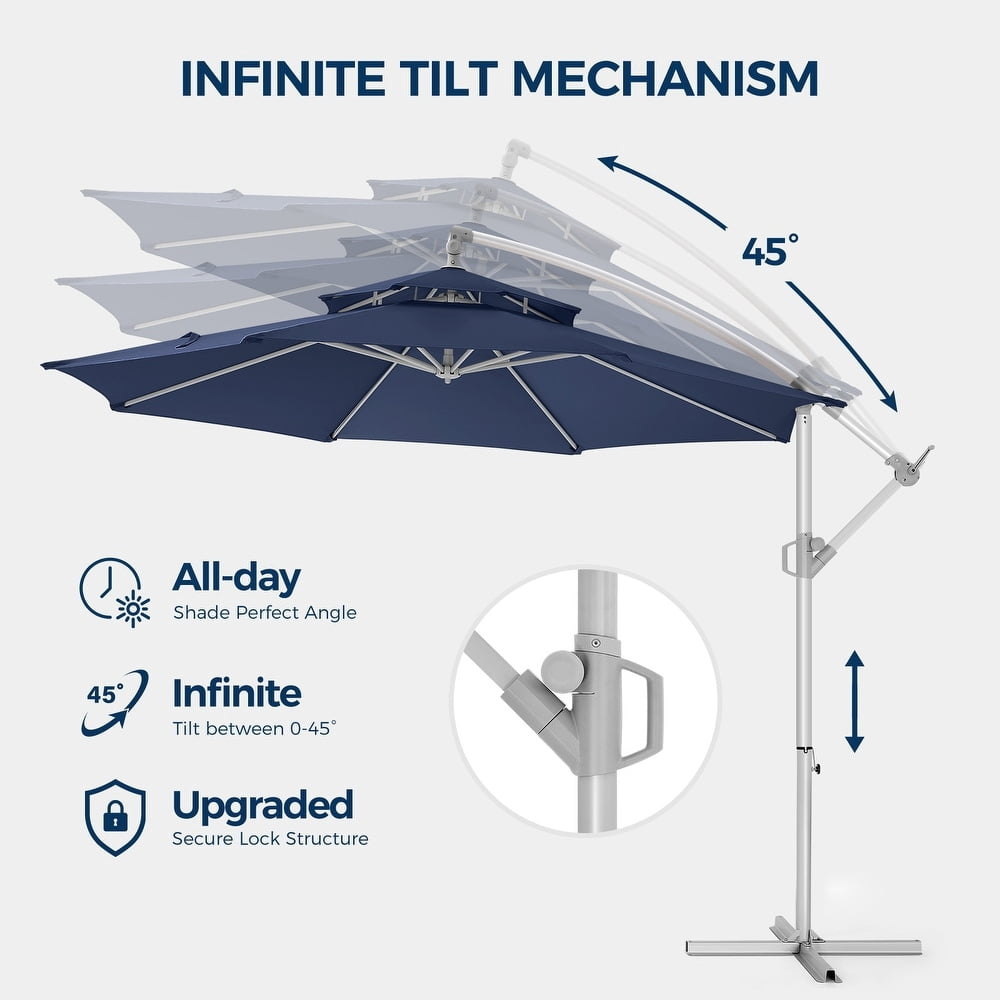 INFINITE TILT MECHANISM

45°

All-day
Shade Perfect Angle

45°

Infinite
Tilt between 0-45°

Upgraded
Secure Lock Structure